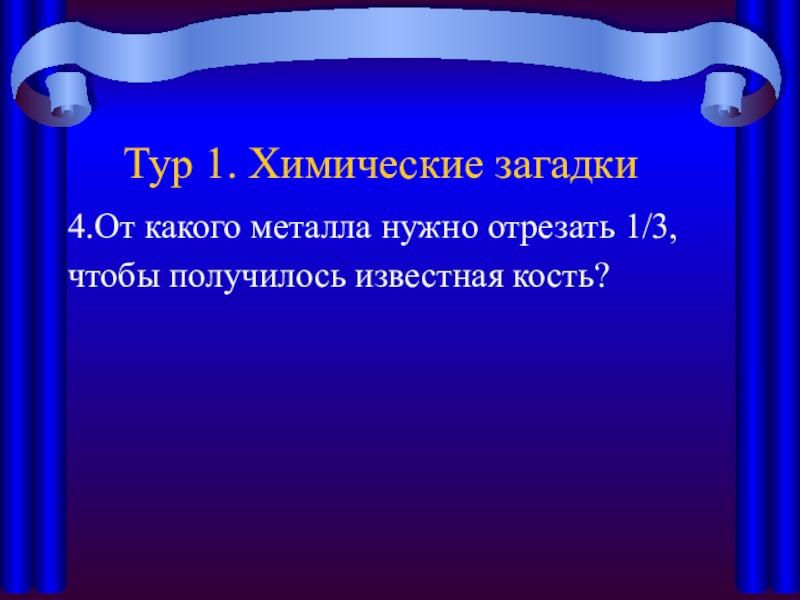 Тур 1. Химические загадки

4.От какого металла нужно отрезать 1/3, чтобы получилось известная кость?